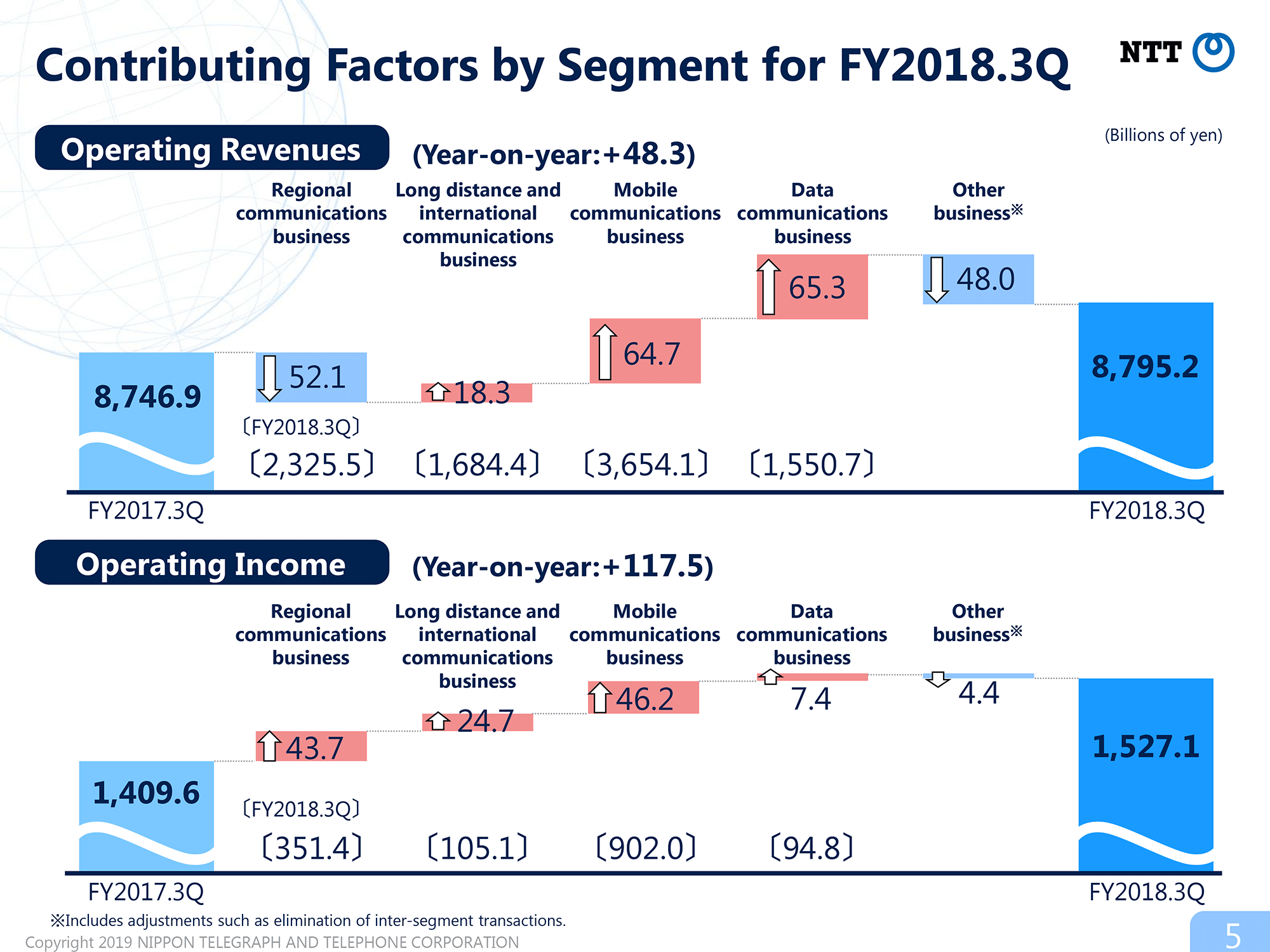 Contributing Factors by Segment for FY2018.3Q

NTT

(Billions of yen)

Operating Revenues (Year-on-year:+48.3)

Regional communications business

Long distance and international communications business

Mobile communications business

Data communications business

Other business※

8,746.9

52.1

18.3

64.7

65.3

48.0

8,795.2

〔FY2018.3Q〕

〔2,325.5〕 〔1,684.4〕 〔3,654.1〕 〔1,550.7〕

FY2017.3Q

FY2018.3Q

Operating Income (Year-on-year:+117.5)

Regional communications business

Long distance and international communications business

Mobile communications business

Data communications business

Other business※

1,409.6

43.7

24.7

46.2

7.4

4.4

1,527.1

〔FY2018.3Q〕

〔351.4〕 〔105.1〕 〔902.0〕 〔94.8〕

FY2017.3Q

FY2018.3Q

※Includes adjustments such as elimination of inter-segment transactions.

Copyright 2019 NIPPON TELEGRAPH AND TELEPHONE CORPORATION

5